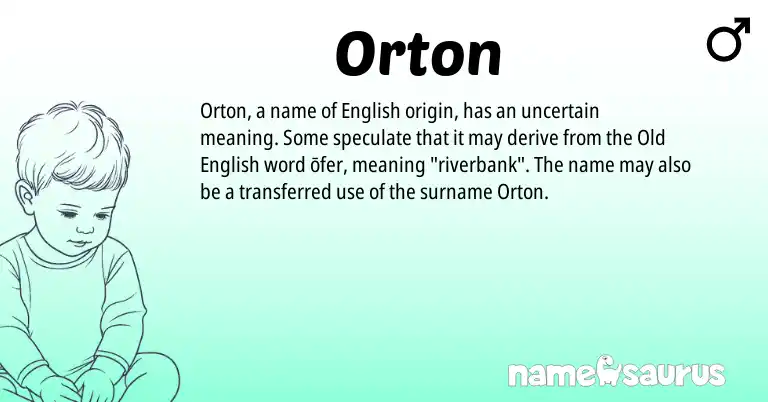 Orton

♂

Orton, a name of English origin, has an uncertain meaning. Some speculate that it may derive from the Old English word ōfer, meaning "riverbank". The name may also be a transferred use of the surname Orton.

namesaurus